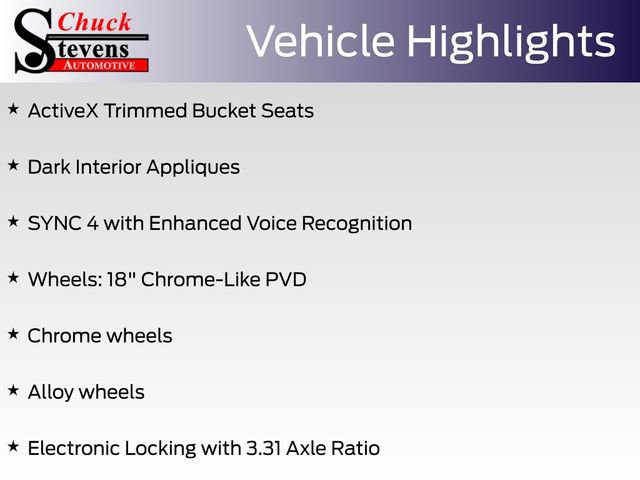 Chuck
Stevens
AUTOMOTIVE

Vehicle Highlights

★ ActiveX Trimmed Bucket Seats

★ Dark Interior Appliques

★ SYNC 4 with Enhanced Voice Recognition

★ Wheels: 18" Chrome-Like PVD

★ Chrome wheels

★ Alloy wheels

★ Electronic Locking with 3.31 Axle Ratio